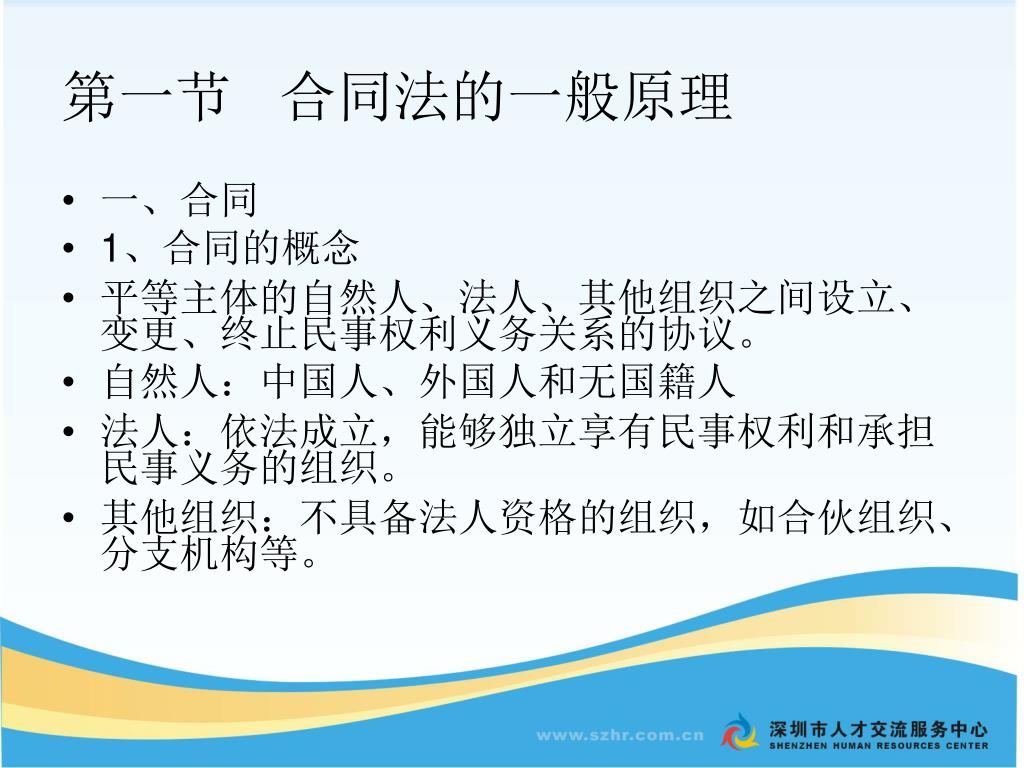 第一节　合同法的一般原理

• 一、合同
• 1、合同的概念
• 平等主体的自然人、法人、其他组织之间设立、变更、终止民事权利义务关系的协议。
• 自然人：中国人、外国人和无国籍人
• 法人：依法成立，能够独立享有民事权利和承担民事义务的组织。
• 其他组织：不具备法人资格的组织，如合伙组织、分支机构等。

www.szhr.com.cn
深圳市人才交流服务中心
SHENZHEN HUMAN RESOURCES CENTER